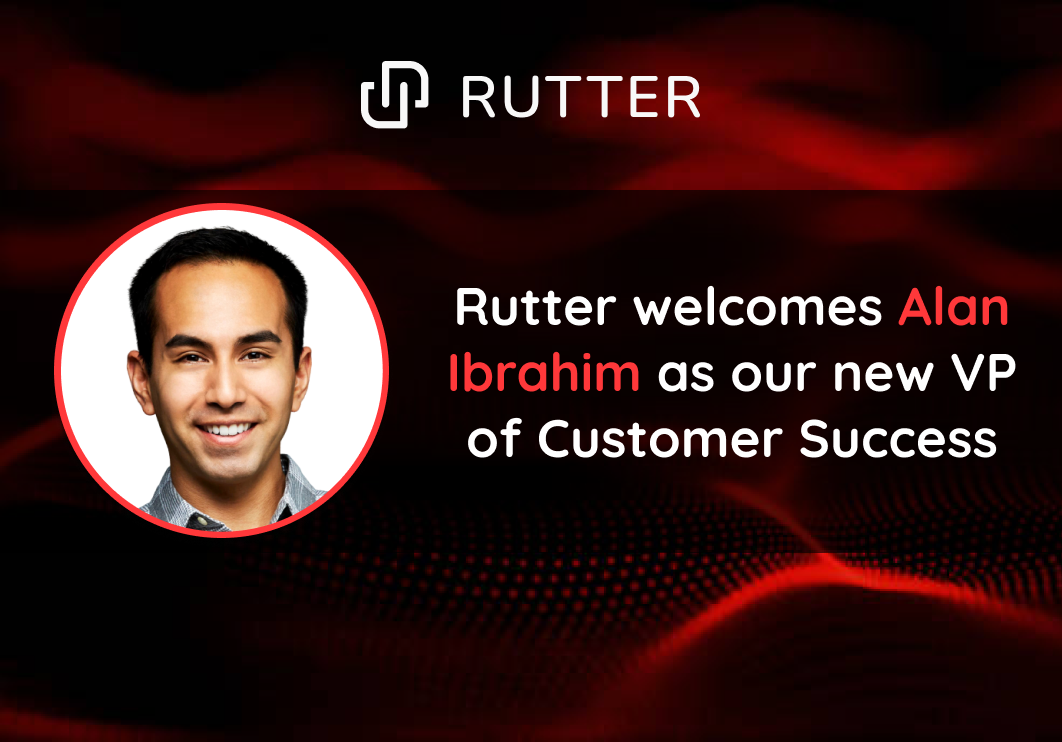 RUTTER

Rutter welcomes Alan Ibrahim as our new VP of Customer Success